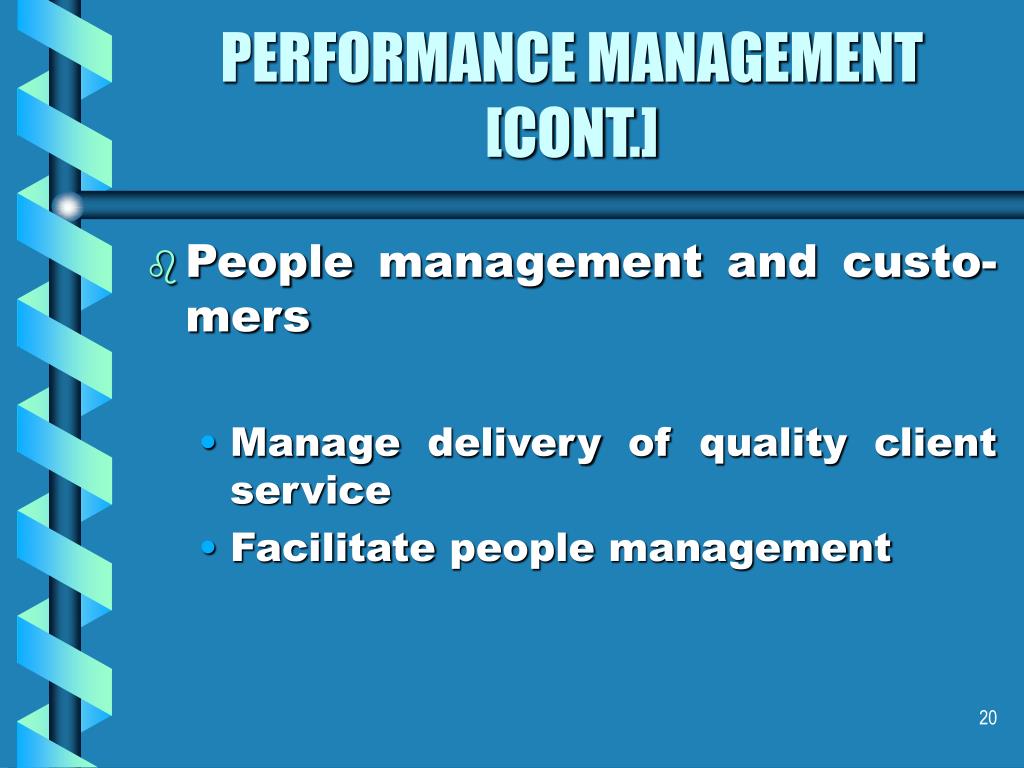 PERFORMANCE MANAGEMENT [CONT.]

People management and customers

• Manage delivery of quality client service
• Facilitate people management

20